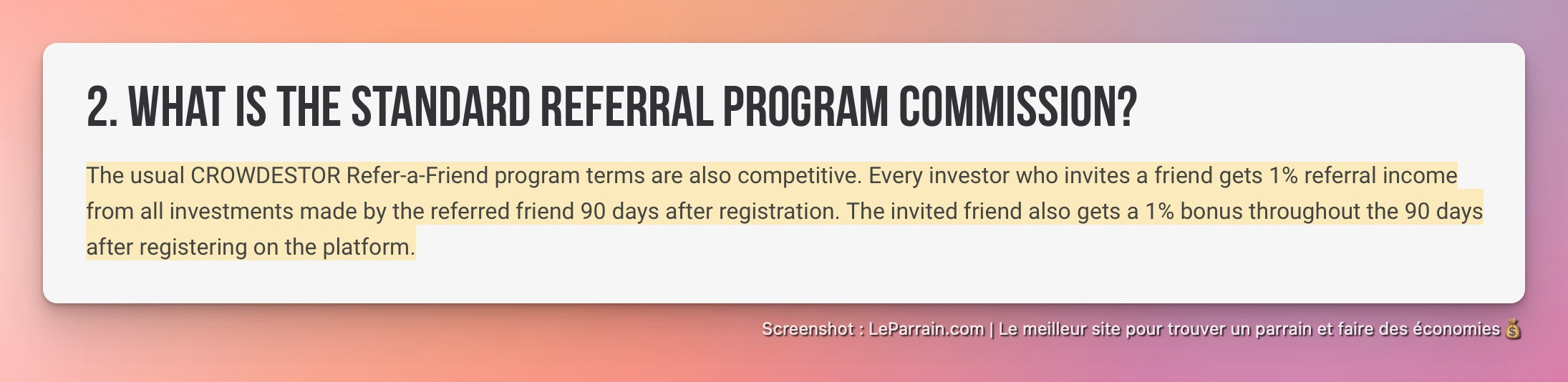 2. WHAT IS THE STANDARD REFERRAL PROGRAM COMMISSION?

The usual CROWDESTOR Refer-a-Friend program terms are also competitive. Every investor who invites a friend gets 1% referral income from all investments made by the referred friend 90 days after registration. The invited friend also gets a 1% bonus throughout the 90 days after registering on the platform.

Screenshot : LeParrain.com | Le meilleur site pour trouver un parrain et faire des économies 💰